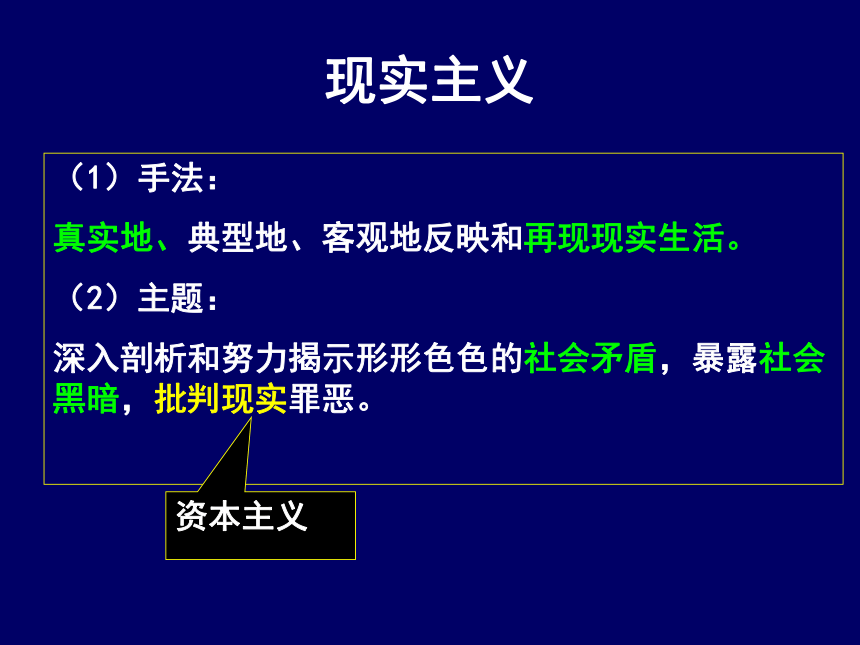 现实主义

（1）手法：

真实地、典型地、客观地反映和再现现实生活。

（2）主题：

深入剖析和努力揭示形形色色的社会矛盾，暴露社会黑暗，批判现实罪恶。

资本主义